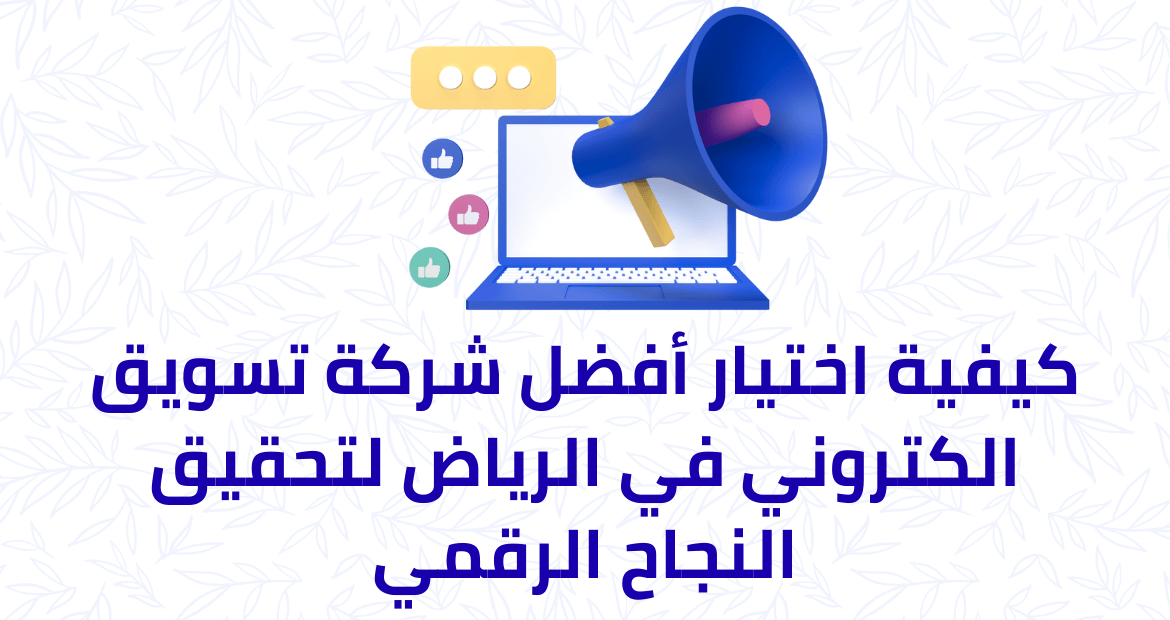 كيفية اختيار أفضل شركة تسويق الكتروني في الرياض لتحقيق النجاح الرقمي